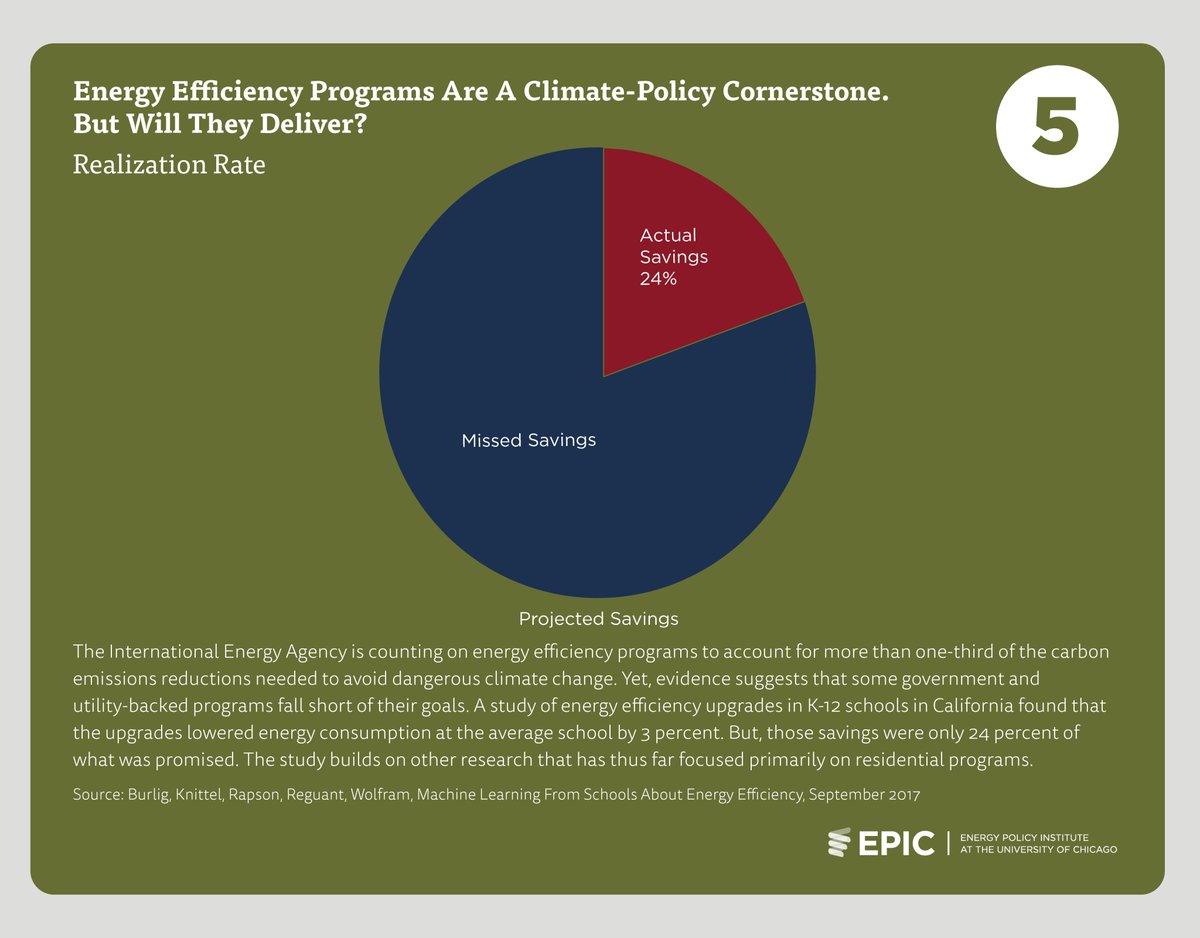 Energy Efficiency Programs Are A Climate-Policy Cornerstone. But Will They Deliver?

5

Realization Rate

Actual Savings 24%

Missed Savings

Projected Savings

The International Energy Agency is counting on energy efficiency programs to account for more than one-third of the carbon emissions reductions needed to avoid dangerous climate change. Yet, evidence suggests that some government and utility-backed programs fall short of their goals. A study of energy efficiency upgrades in K-12 schools in California found that the upgrades lowered energy consumption at the average school by 3 percent. But, those savings were only 24 percent of what was promised. The study builds on other research that has thus far focused primarily on residential programs.

Source: Burlig, Knittel, Rapson, Reguant, Wolfram, Machine Learning From Schools About Energy Efficiency, September 2017

EPIC | ENERGY POLICY INSTITUTE AT THE UNIVERSITY OF CHICAGO